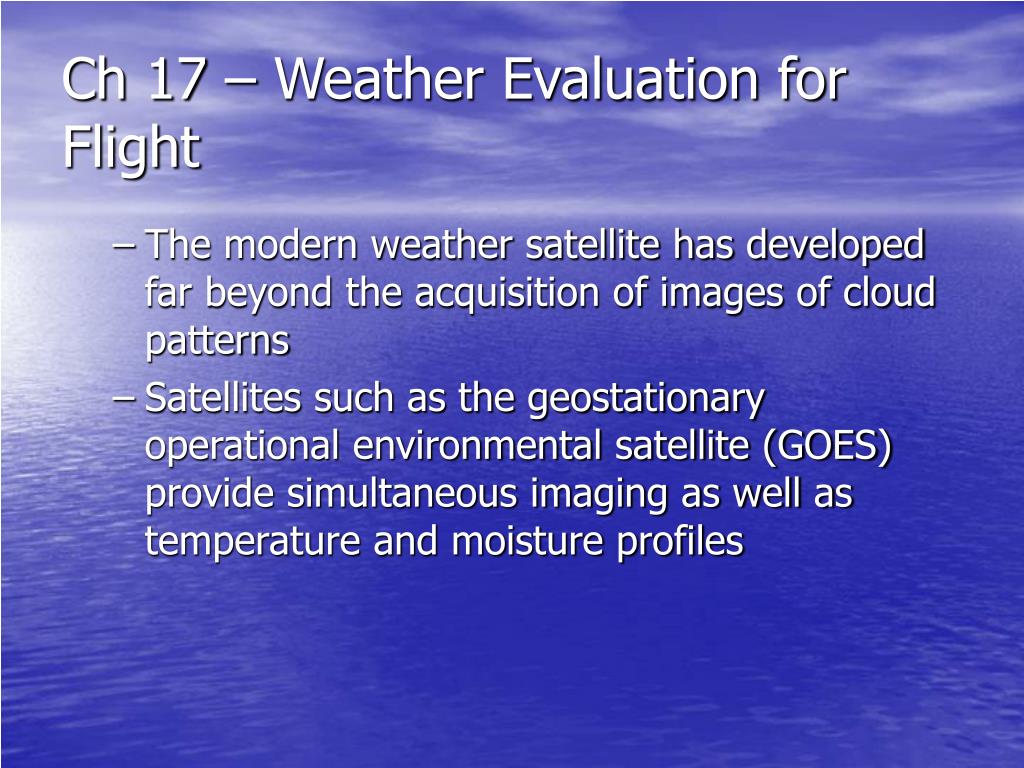 Ch 17 – Weather Evaluation for Flight

– The modern weather satellite has developed far beyond the acquisition of images of cloud patterns

– Satellites such as the geostationary operational environmental satellite (GOES) provide simultaneous imaging as well as temperature and moisture profiles